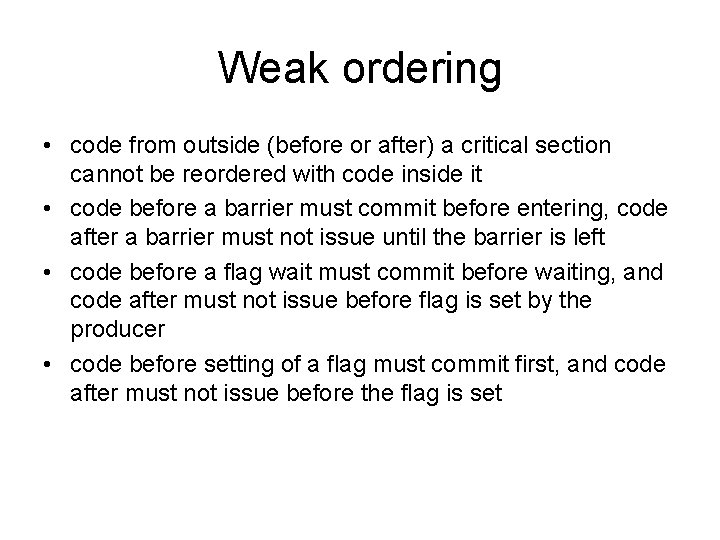 Weak ordering

• code from outside (before or after) a critical section cannot be reordered with code inside it
• code before a barrier must commit before entering, code after a barrier must not issue until the barrier is left
• code before a flag wait must commit before waiting, and code after must not issue before flag is set by the producer
• code before setting of a flag must commit first, and code after must not issue before the flag is set